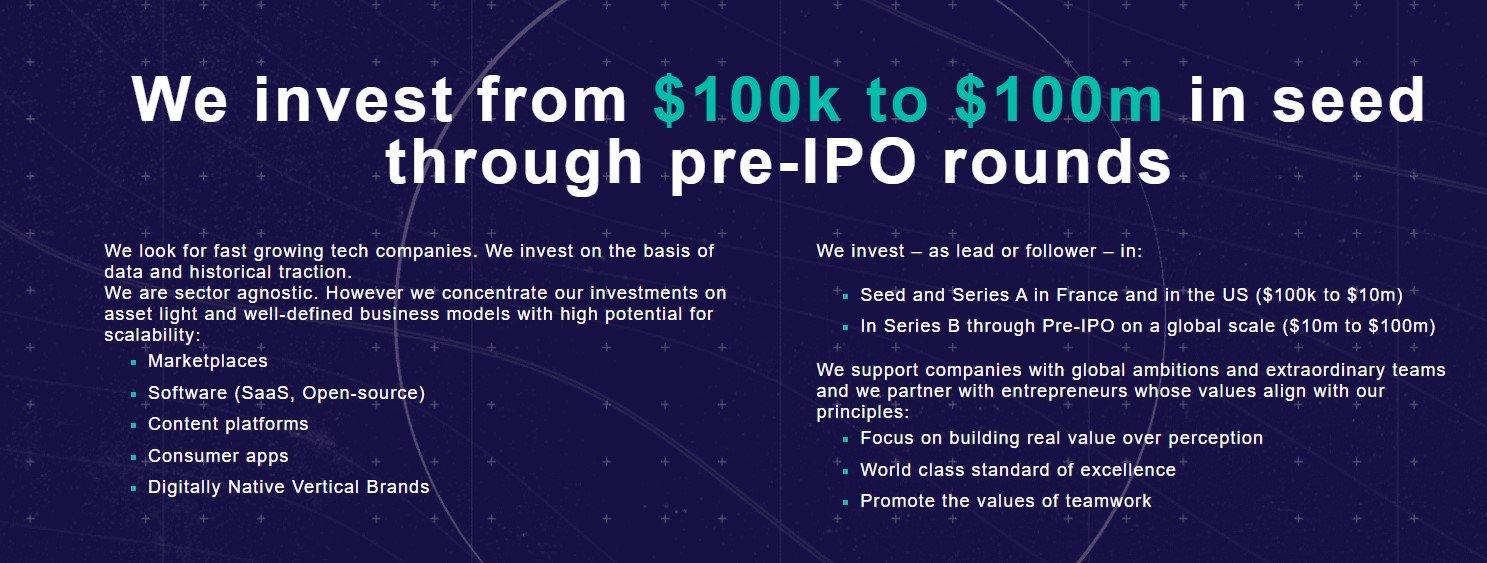 We invest from \$100k to \$100m in seed through pre-IPO rounds

We look for fast growing tech companies. We invest on the basis of data and historical traction.
We are sector agnostic. However we concentrate our investments on asset light and well-defined business models with high potential for scalability:

- Marketplaces
- Software (SaaS, Open-source)
- Content platforms
- Consumer apps
- Digitally Native Vertical Brands

We invest – as lead or follower – in:

- Seed and Series A in France and in the US (\$100k to \$10m)
- In Series B through Pre-IPO on a global scale (\$10m to \$100m)

We support companies with global ambitions and extraordinary teams and we partner with entrepreneurs whose values align with our principles:

- Focus on building real value over perception
- World class standard of excellence
- Promote the values of teamwork